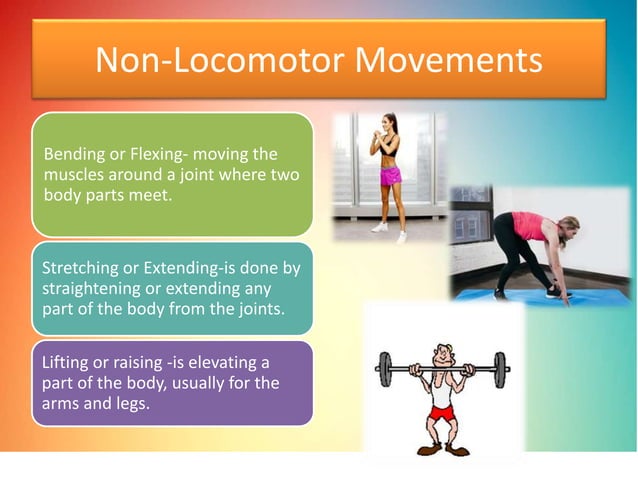 Non-Locomotor Movements

Bending or Flexing- moving the muscles around a joint where two body parts meet.

Stretching or Extending-is done by straightening or extending any part of the body from the joints.

Lifting or raising -is elevating a part of the body, usually for the arms and legs.